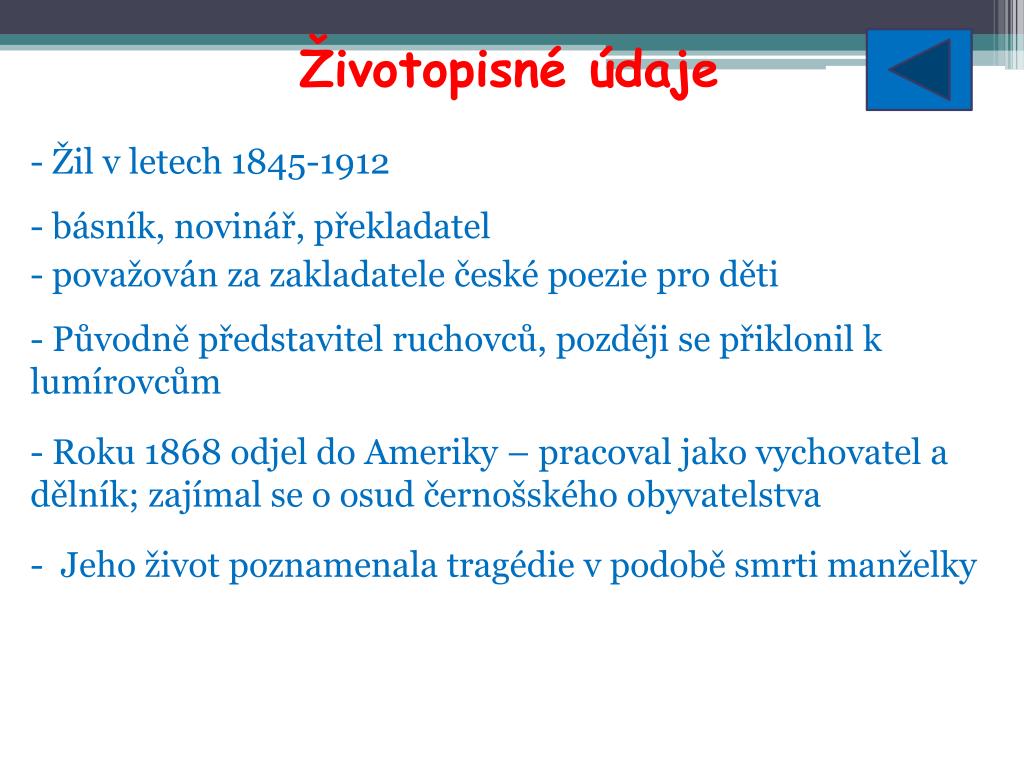 Životopisné údaje

- Žil v letech 1845-1912

- básník, novinář, překladatel
- považován za zakladatele české poezie pro děti

- Původně představitel ruchovců, později se přiklonil k lumírovcům

- Roku 1868 odjel do Ameriky – pracoval jako vychovatel a dělník; zajímal se o osud černošského obyvatelstva

- Jeho život poznamenala tragédie v podobě smrti manželky